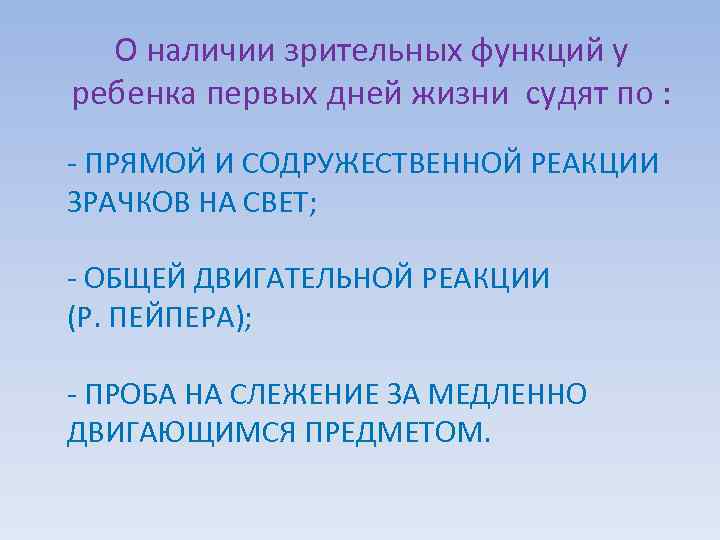 О наличии зрительных функций у ребенка первых дней жизни судят по :

- ПРЯМОЙ И СОДРУЖЕСТВЕННОЙ РЕАКЦИИ ЗРАЧКОВ НА СВЕТ;

- ОБЩЕЙ ДВИГАТЕЛЬНОЙ РЕАКЦИИ (Р. ПЕЙПЕРА);

- ПРОБА НА СЛЕЖЕНИЕ ЗА МЕДЛЕННО ДВИГАЮЩИМСЯ ПРЕДМЕТОМ.